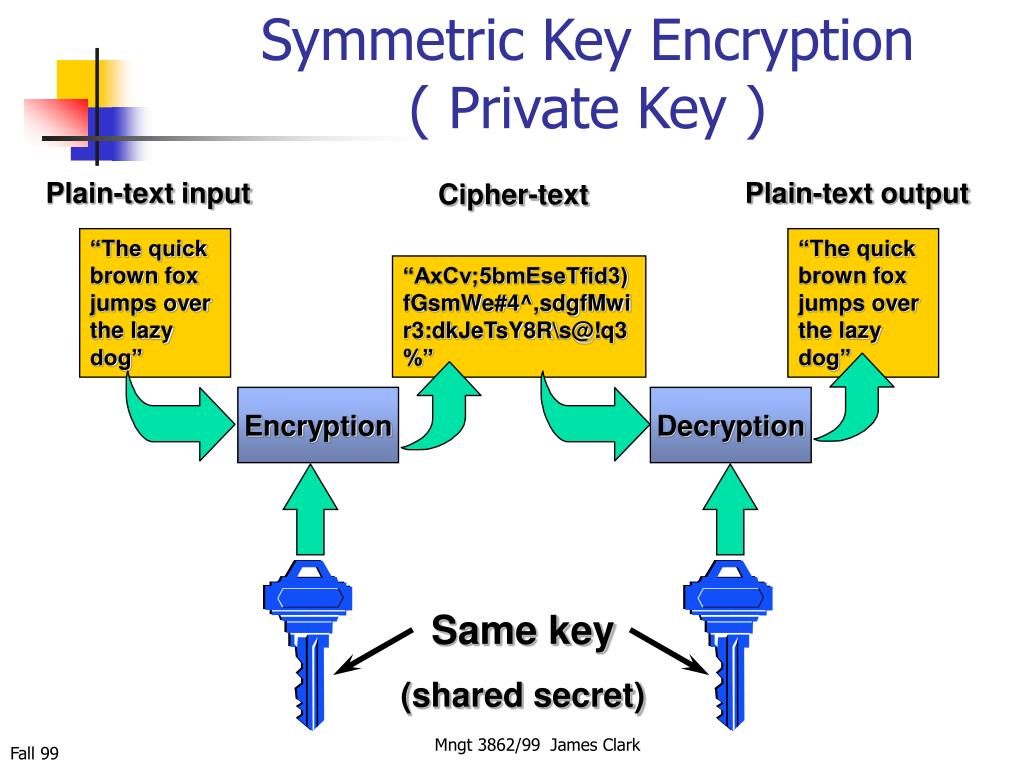 Symmetric Key Encryption
( Private Key )

Plain-text input

Cipher-text

Plain-text output

“The quick brown fox jumps over the lazy dog”

“AxCv;5bmEseTfid3)fGsmWe#4^,sdgfMwir3:dkJeTsY8R\s@!q3%”

“The quick brown fox jumps over the lazy dog”

Encryption

Decryption

Same key

(shared secret)

Fall 99

Mngt 3862/99 James Clark